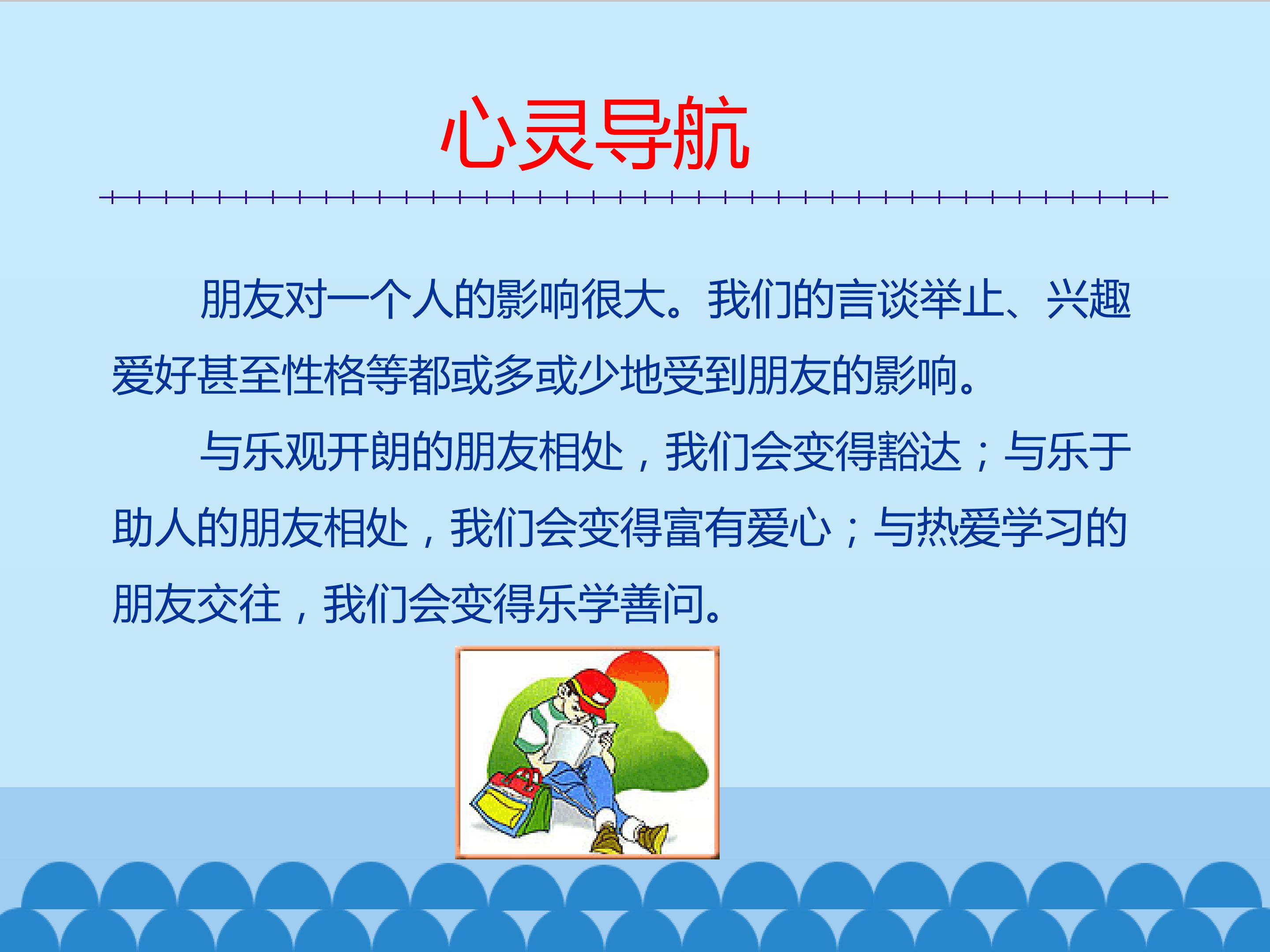 心灵导航

朋友对一个人的影响很大。我们的言谈举止、兴趣爱好甚至性格等都或多或少地受到朋友的影响。

与乐观开朗的朋友相处，我们会变得豁达；与乐于助人的朋友相处，我们会变得富有爱心；与热爱学习的朋友交往，我们会变得乐学善问。